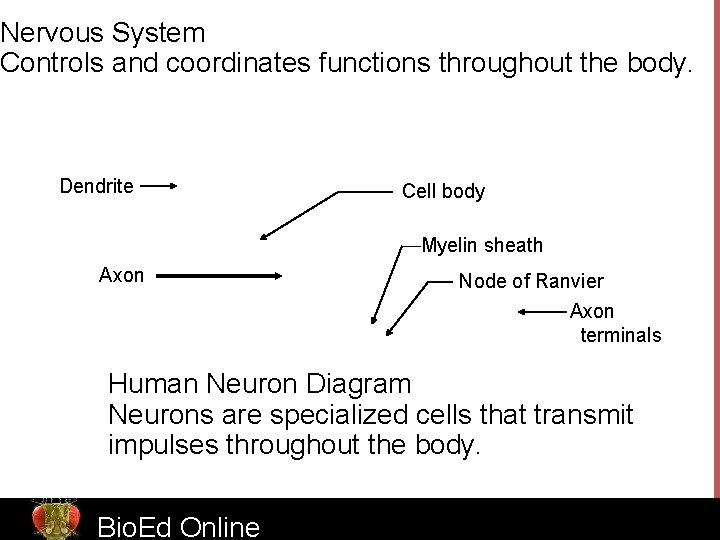 Nervous System
Controls and coordinates functions throughout the body.

Dendrite

Cell body

Myelin sheath

Axon

Node of Ranvier

Axon terminals

Human Neuron Diagram
Neurons are specialized cells that transmit impulses throughout the body.

BioEd Online